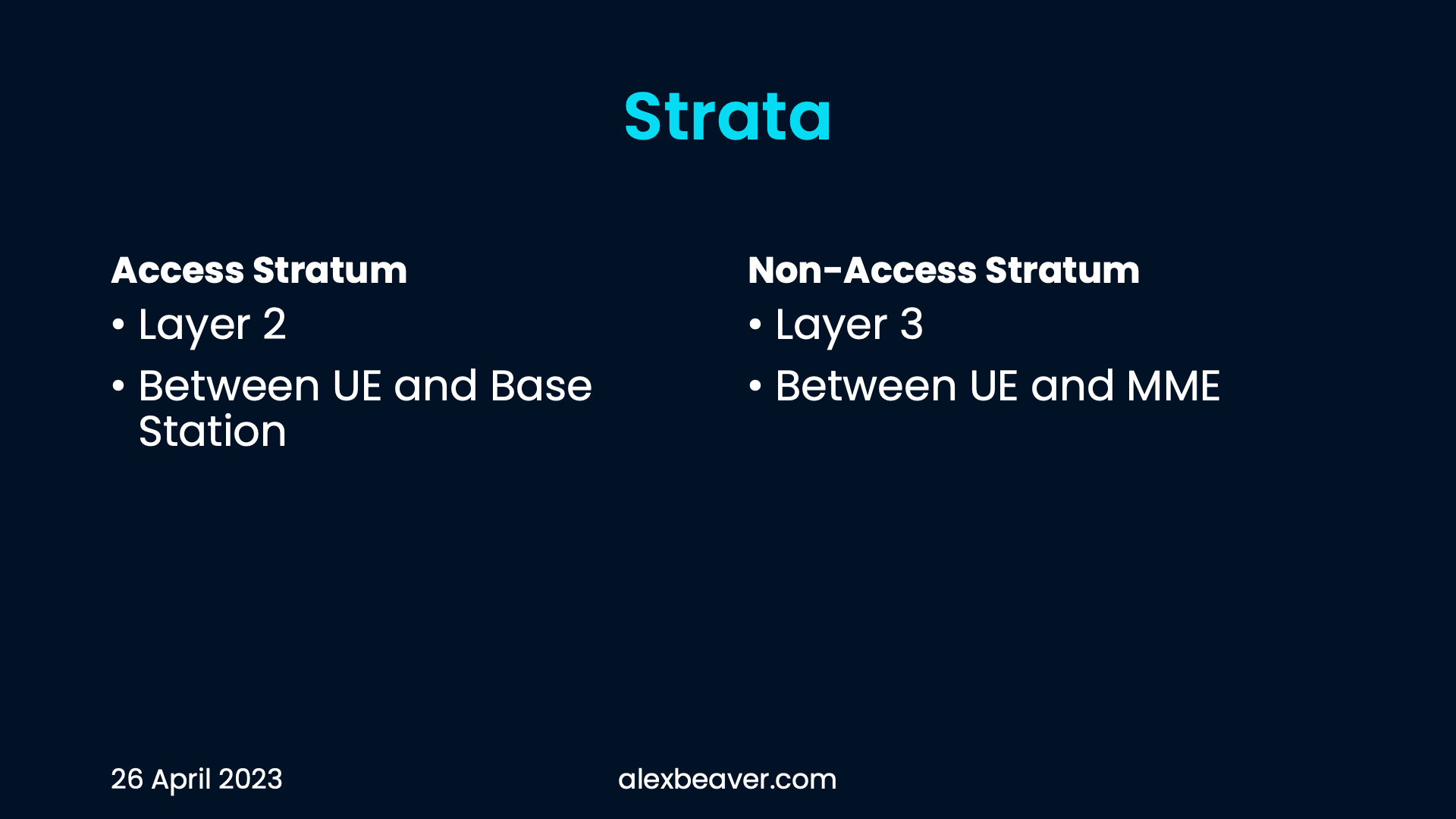 Strata

Access Stratum
• Layer 2
• Between UE and Base Station

Non-Access Stratum
• Layer 3
• Between UE and MME

26 April 2023

alexbeaver.com